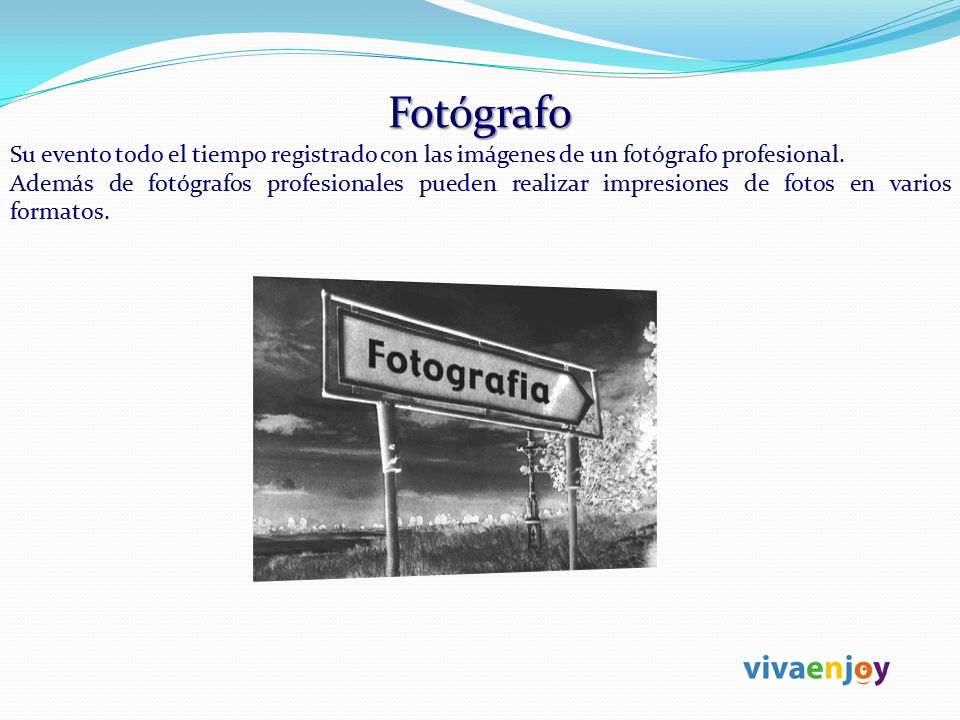 Fotógrafo

Su evento todo el tiempo registrado con las imágenes de un fotógrafo profesional.
Además de fotógrafos profesionales pueden realizar impresiones de fotos en varios formatos.

Fotografia

vivaenjoy